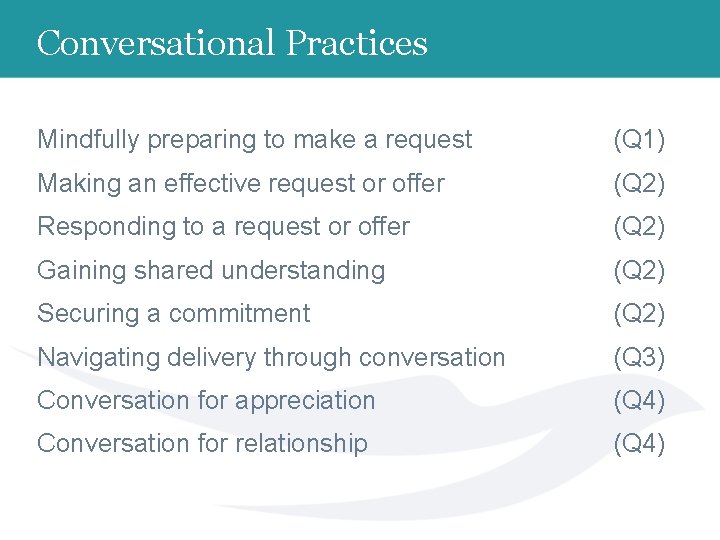 Conversational Practices

Mindfully preparing to make a request (Q1)
Making an effective request or offer (Q2)
Responding to a request or offer (Q2)
Gaining shared understanding (Q2)
Securing a commitment (Q2)
Navigating delivery through conversation (Q3)
Conversation for appreciation (Q4)
Conversation for relationship (Q4)